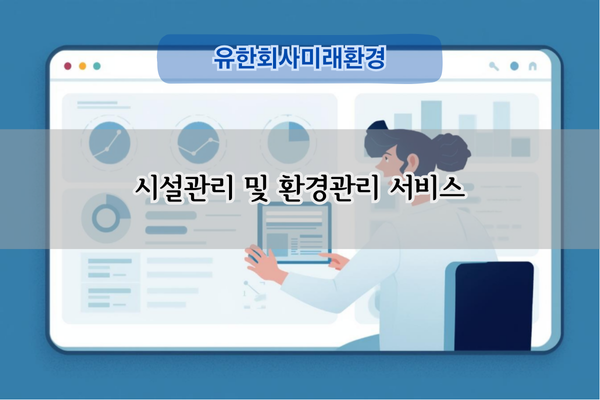 유한회사미래환경

시설관리 및 환경관리 서비스